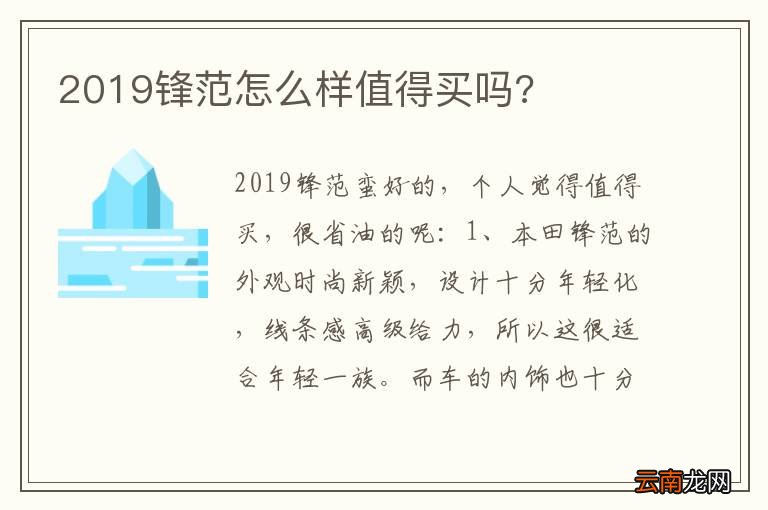 2019锋范怎么样值得买吗?

2019锋范蛮好的，个人觉得值得买，很省油的呢：1、本田锋范的外观时尚新颖，设计十分年轻化，线条感高级给力，所以这很适合年轻一族。而车的内饰也十分

云南龙网